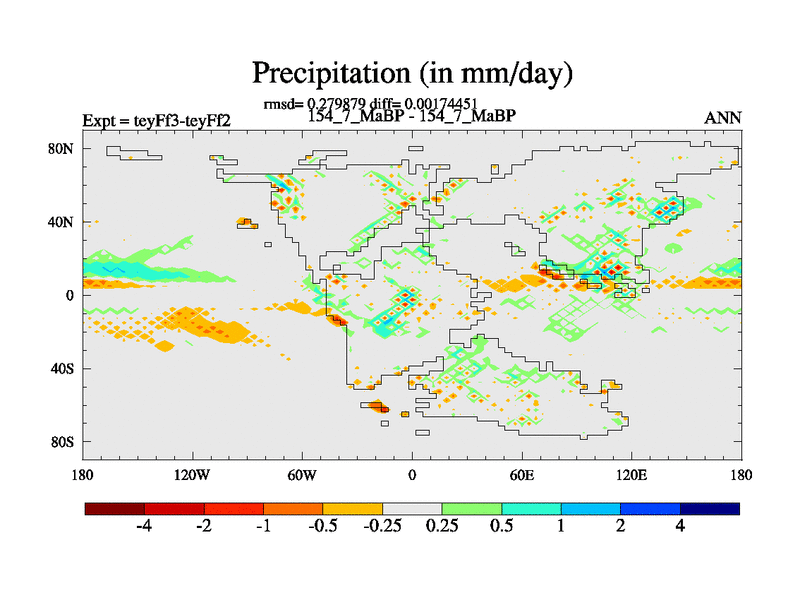 Precipitation (in mm/day)

rmsd= 0.279879 diff= 0.00174451

Expt = teyFf3-teyFf2

154_7_MaBP - 154_7_MaBP

ANN

80N
40N
0
40S
80S

180
120W
60W
0
60E
120E
180

-4
-2
-1
-0.5
-0.25
0.25
0.5
1
2
4